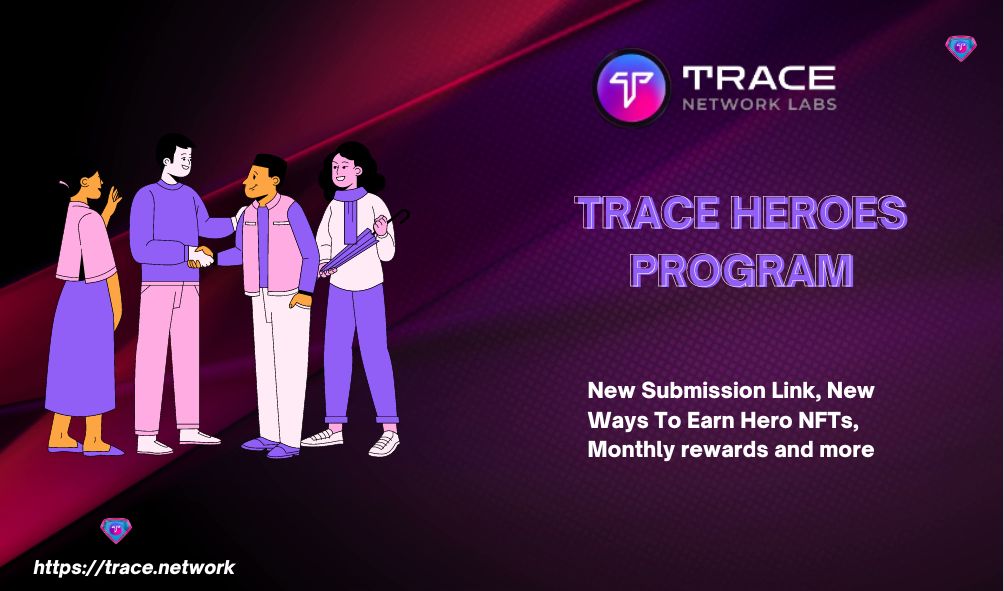 TRACE
NETWORK LABS

TRACE HEROES PROGRAM

New Submission Link, New Ways To Earn Hero NFTs, Monthly rewards and more

https://trace.network